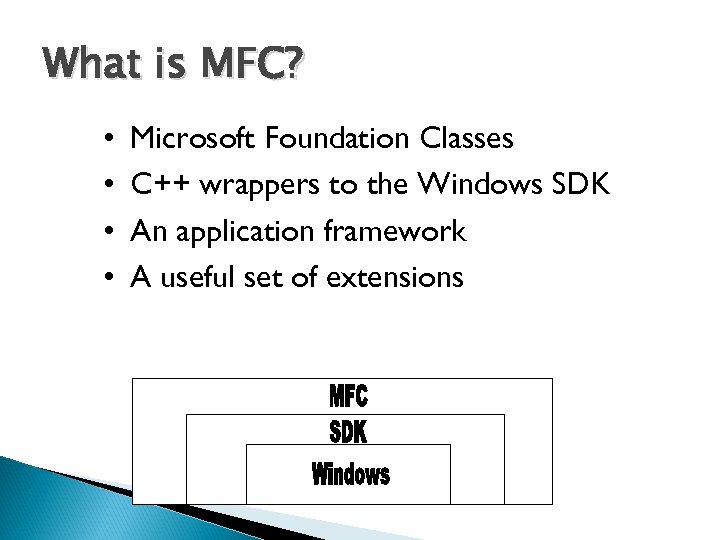 What is MFC?

• Microsoft Foundation Classes
• C++ wrappers to the Windows SDK
• An application framework
• A useful set of extensions

MFC
SDK
Windows